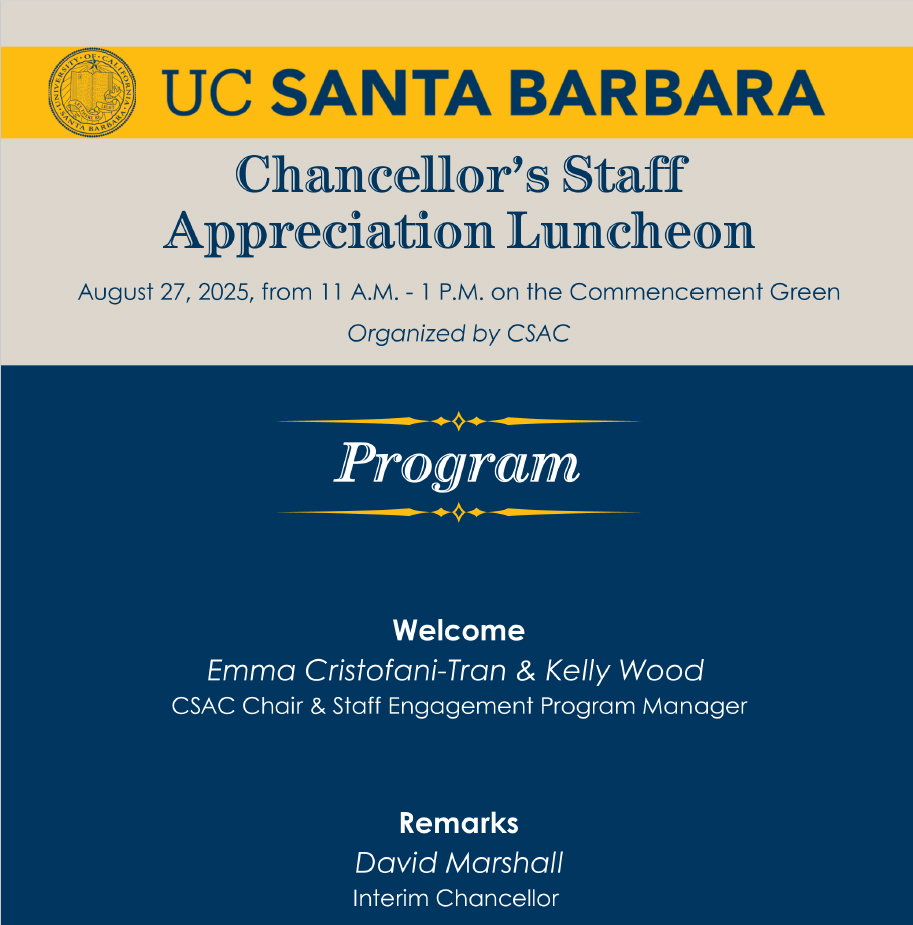 UNIVERSITY OF CALIFORNIA SANTA BARBARA

UC SANTA BARBARA

Chancellor's Staff Appreciation Luncheon

August 27, 2025, from 11 A.M. - 1 P.M. on the Commencement Green

Organized by CSAC

Program

Welcome

Emma Cristofani-Tran & Kelly Wood

CSAC Chair & Staff Engagement Program Manager

Remarks

David Marshall

Interim Chancellor